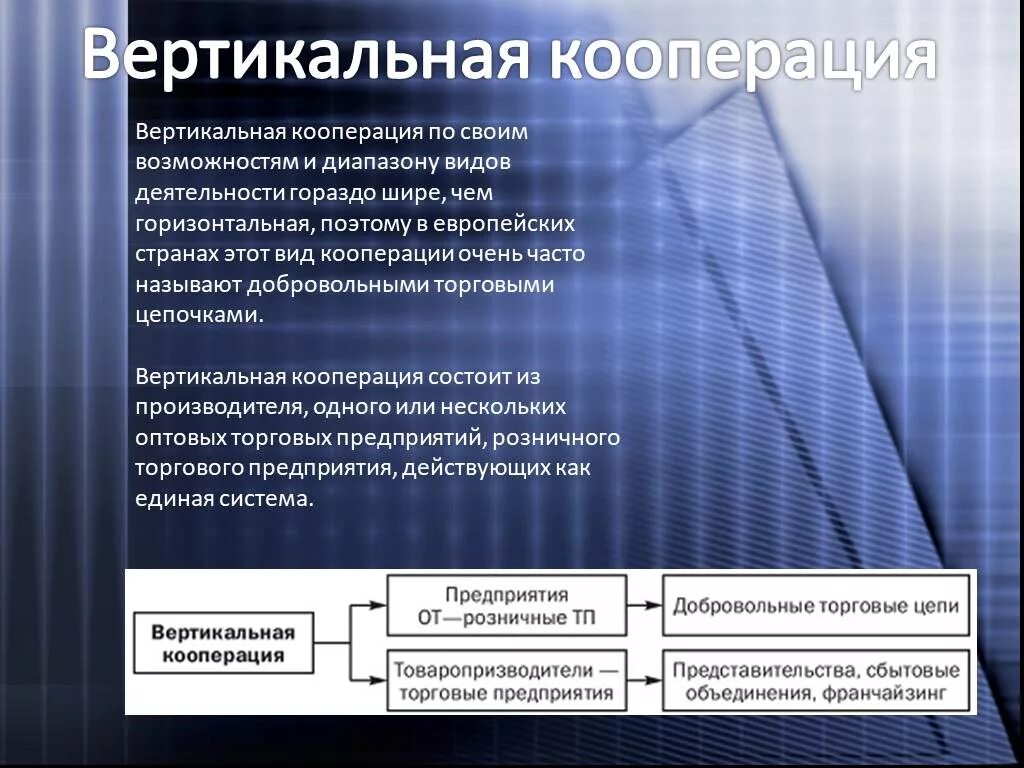 Вертикальная кооперация

Вертикальная кооперация по своим возможностям и диапазону видов деятельности гораздо шире, чем горизонтальная, поэтому в европейских странах этот вид кооперации очень часто называют добровольными торговыми цепочками.

Вертикальная кооперация состоит из производителя, одного или нескольких оптовых торговых предприятий, розничного торгового предприятия, действующих как единая система.

Вертикальная кооперация

Предприятия ОТ—розничные ТП

Добровольные торговые цепи

Товаропризводители — торговые предприятия

Представительства, сбытовые объединения, франчайзинг